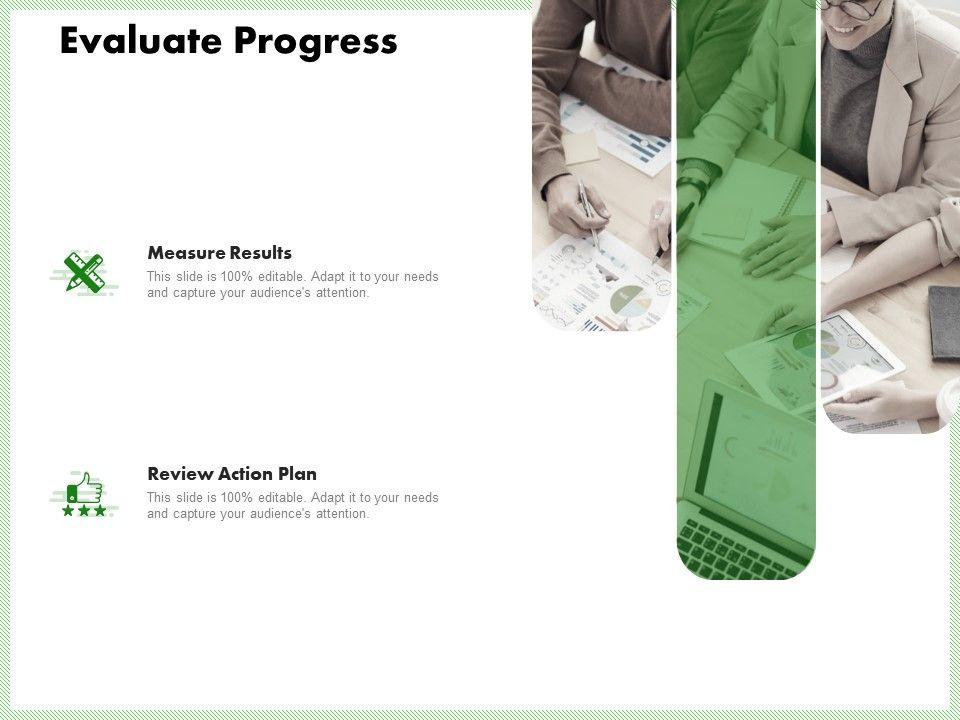 Evaluate Progress

Measure Results
This slide is 100% editable. Adapt it to your needs and capture your audience's attention.

Review Action Plan
This slide is 100% editable. Adapt it to your needs and capture your audience's attention.